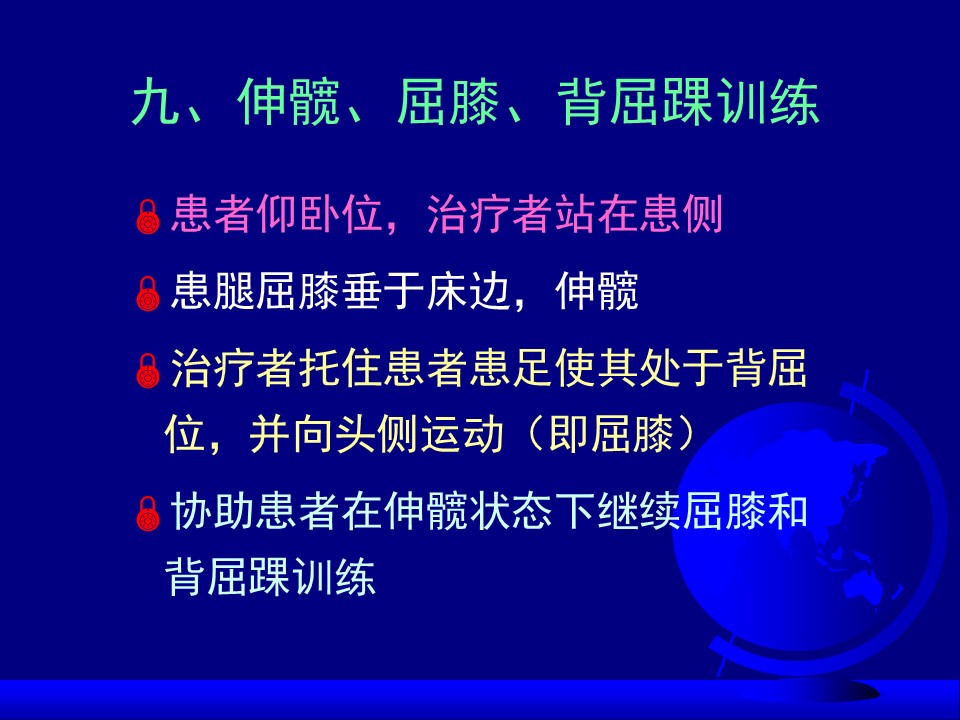 九、伸髋、屈膝、背屈踝训练

患者仰卧位，治疗者站在患侧

患腿屈膝垂于床边，伸髋

治疗者托住患者患足使其处于背屈位，并向头侧运动（即屈膝）

协助患者在伸髋状态下继续屈膝和背屈踝训练